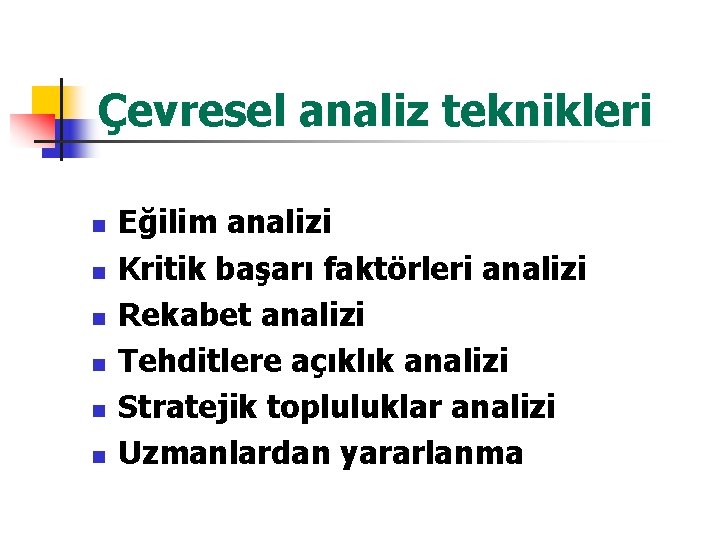 Çevresel analiz teknikleri

- Eğilim analizi
- Kritik başarı faktörleri analizi
- Rekabet analizi
- Tehditlere açıklık analizi
- Stratejik topluluklar analizi
- Uzmanlardan yararlanma